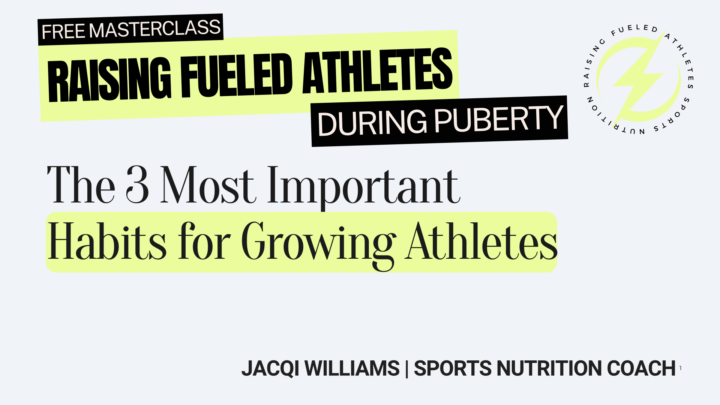 FREE MASTERCLASS
RAISING FUELED ATHLETES
DURING PUBERTY

RAISING FUELED ATHLETES SPORTS NUTRITION

The 3 Most Important Habits for Growing Athletes

JACQI WILLIAMS | SPORTS NUTRITION COACH

1